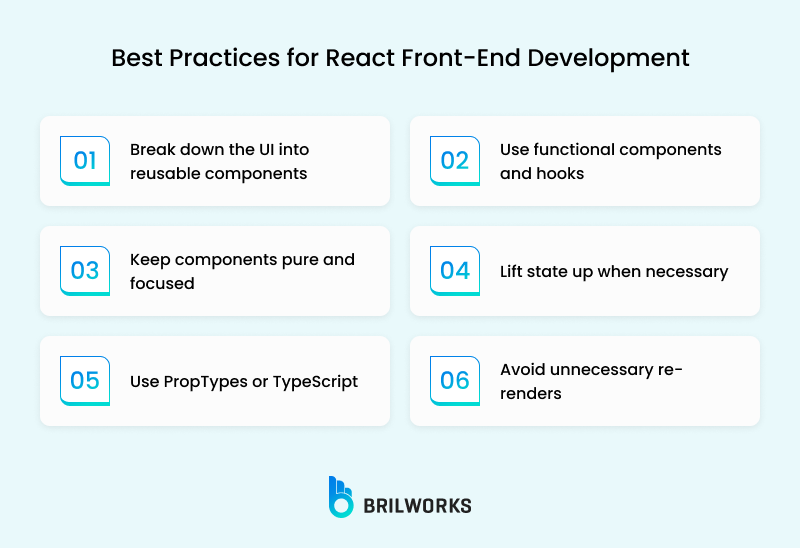 Best Practices for React Front-End Development

01 Break down the UI into reusable components

02 Use functional components and hooks

03 Keep components pure and focused

04 Lift state up when necessary

05 Use PropTypes or TypeScript

06 Avoid unnecessary re-renders

BRILWORKS